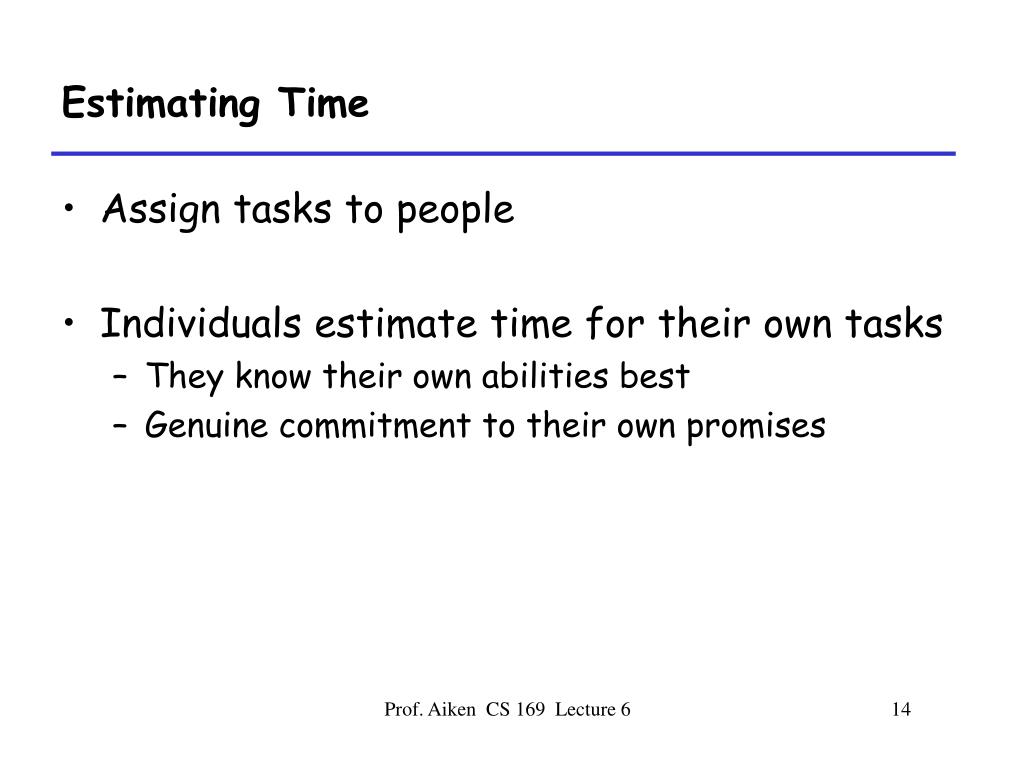 Estimating Time

• Assign tasks to people

• Individuals estimate time for their own tasks
– They know their own abilities best
– Genuine commitment to their own promises

Prof. Aiken CS 169 Lecture 6

14